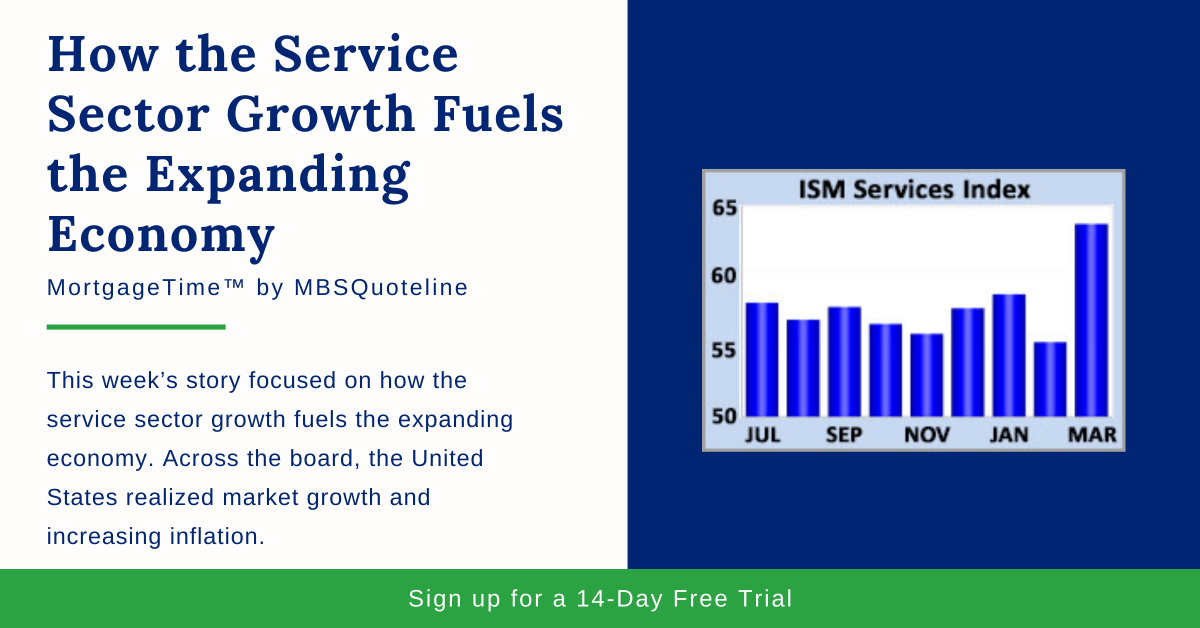 How the Service Sector Growth Fuels the Expanding Economy

MortgageTime™ by MBSQuoteline

This week's story focused on how the service sector growth fuels the expanding economy. Across the board, the United States realized market growth and increasing inflation.

ISM Services Index

65
60
55
50

JUL SEP NOV JAN MAR

Sign up for a 14-Day Free Trial